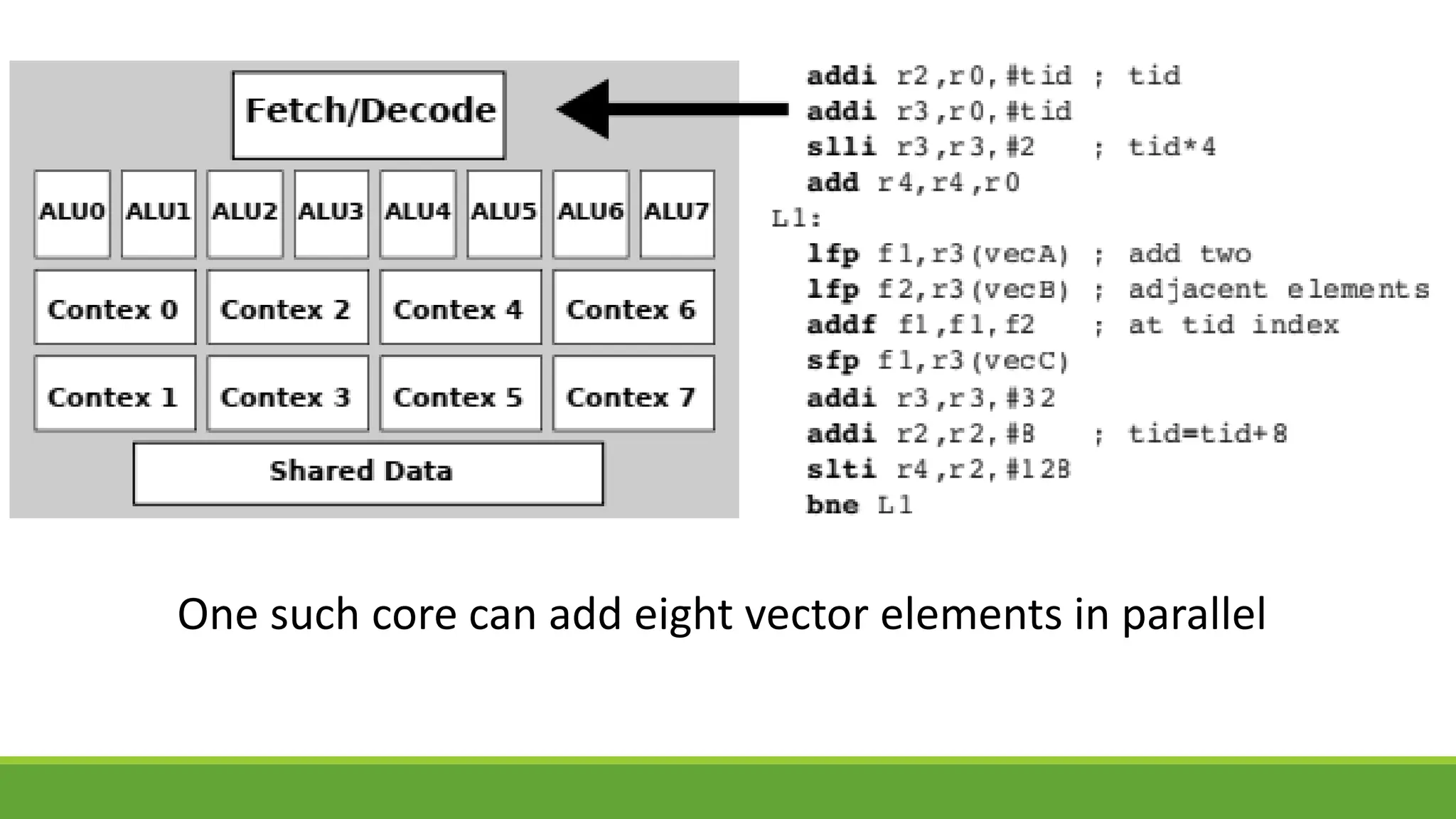 Fetch/Decode

ALU0 ALU1 ALU2 ALU3 ALU4 ALU5 ALU6 ALU7

Contex 0 Contex 2 Contex 4 Contex 6

Contex 1 Contex 3 Contex 5 Contex 7

Shared Data

addi r2,r0,#tid ; tid
addi r3,r0,#tid
slli r3,r3,#2 ; tid*4
add r4,r4,r0
L1:
lfp f1,r3(vecA) ; add two
lfp f2,r3(vecB) ; adjacent elements
addf f1,f1,f2 ; at tid index
sfp f1,r3(vecC)
addi r3,r3,#32
addi r2,r2,#8 ; tid=tid+8
slti r4,r2,#128
bne L1

One such core can add eight vector elements in parallel